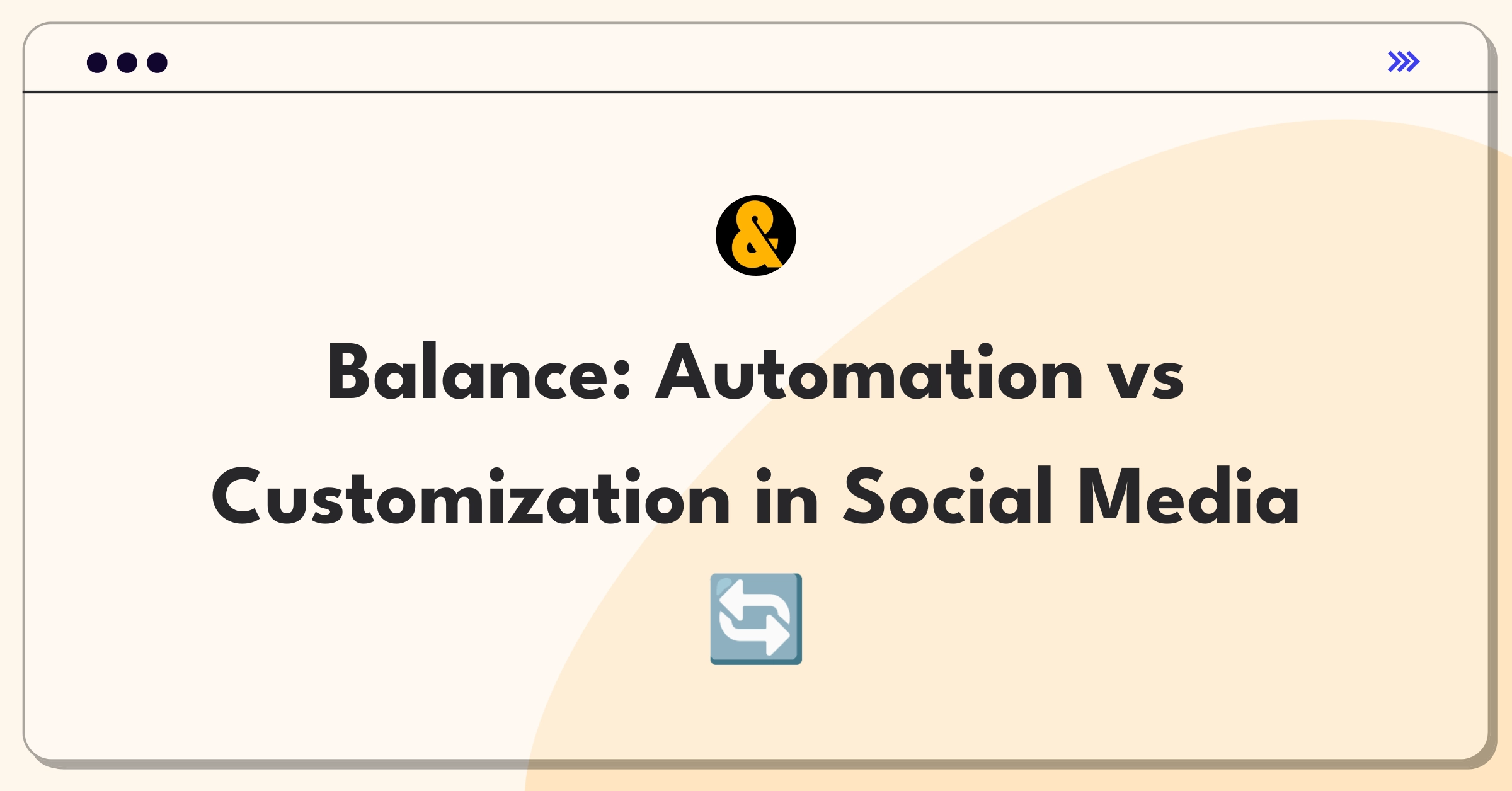 &

Balance: Automation vs Customization in Social Media